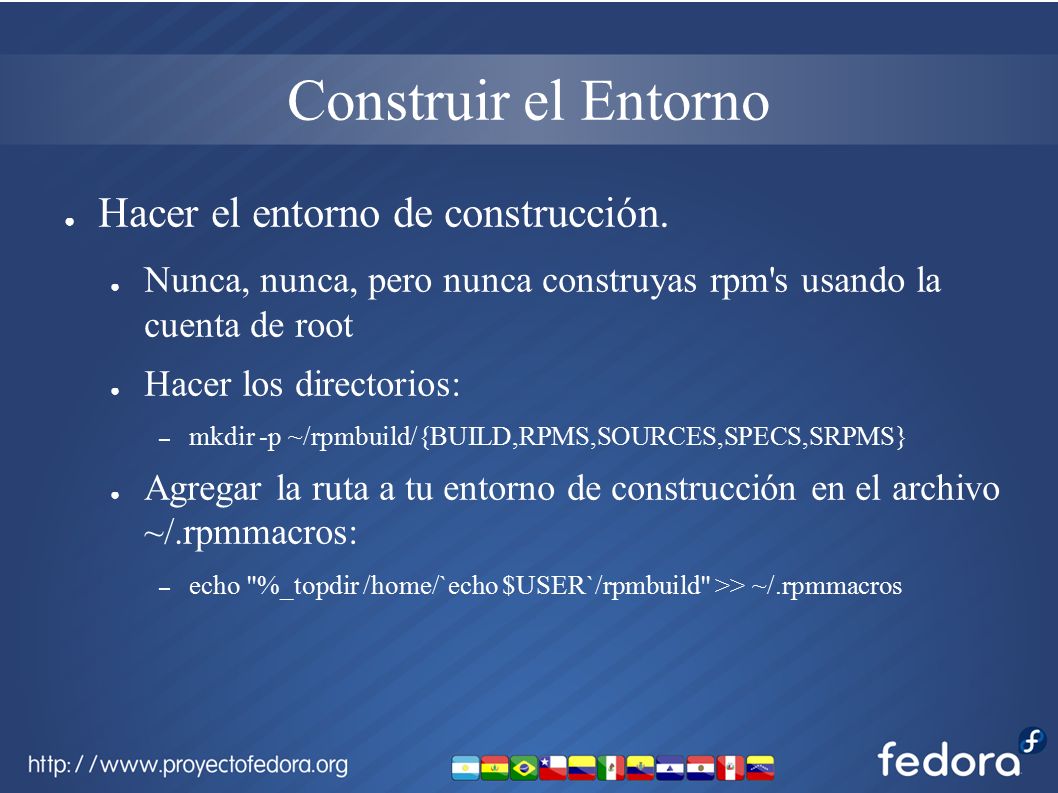 Construir el Entorno

● Hacer el entorno de construcción.

● Nunca, nunca, pero nunca construyas rpm's usando la cuenta de root

● Hacer los directorios:

– mkdir -p ~/rpmbuild/{BUILD,RPMS,SOURCES,SPECS,SRPMS}

● Agregar la ruta a tu entorno de construcción en el archivo ~/.rpmmacros:

– echo "%_topdir /home/`echo $USER`/rpmbuild" >> ~/.rpmmacros

http://www.proyectofedora.org

fedora